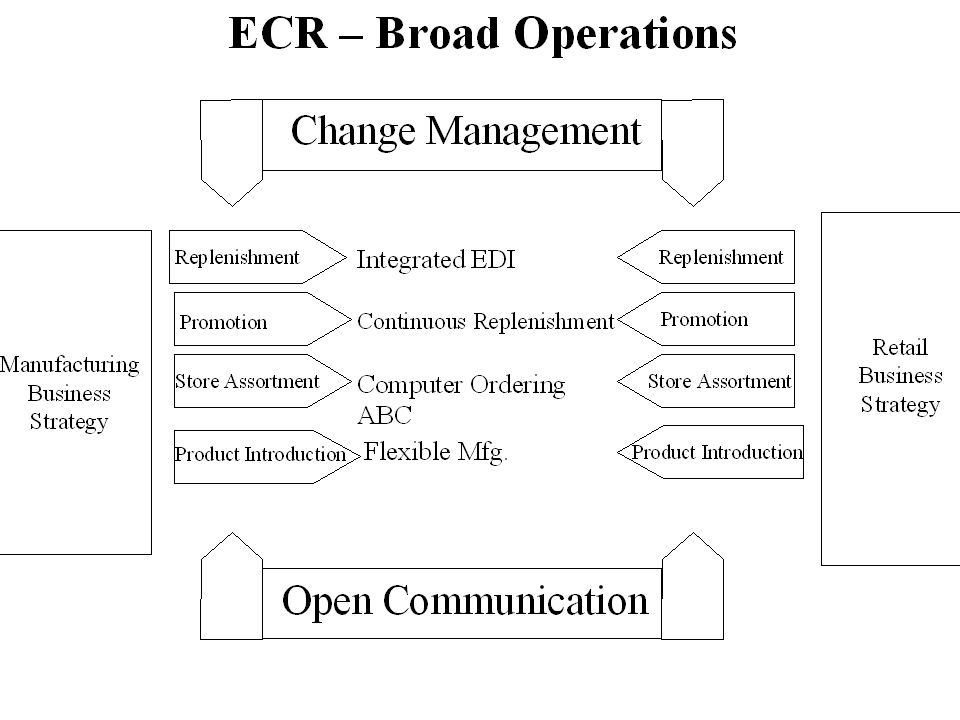 ECR – Broad Operations

Change Management

Manufacturing Business Strategy

Replenishment
Promotion
Store Assortment
Product Introduction

Integrated EDI
Continuous Replenishment
Computer Ordering ABC
Flexible Mfg.

Replenishment
Promotion
Store Assortment
Product Introduction

Retail Business Strategy

Open Communication